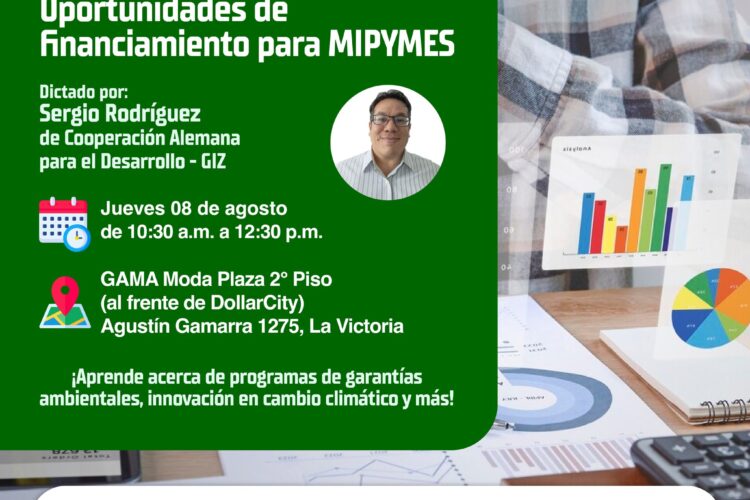 Oportunidades de Financiamiento para MIPYMES

Dictado por:
Sergio Rodríguez
de Cooperación Alemana para el Desarrollo - GIZ

Jueves 08 de agosto
de 10:30 a.m. a 12:30 p.m.

GAMA Moda Plaza 2° Piso
(al frente de DollarCity)
Agustín Gamarra 1275, La Victoria

¡Aprende acerca de programas de garantías ambientales, innovación en cambio climático y más!